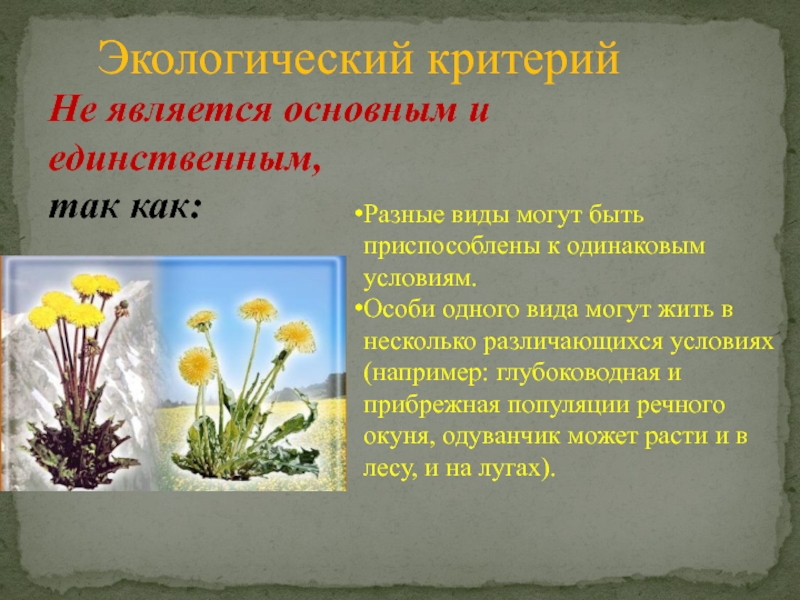 Экологический критерий

Не является основным и единственным,
так как:

•Разные виды могут быть приспособлены к одинаковым условиям.
•Особи одного вида могут жить в несколько различающихся условиях (например: глубоководная и прибрежная популяции речного окуня, одуванчик может расти и в лесу, и на лугах).